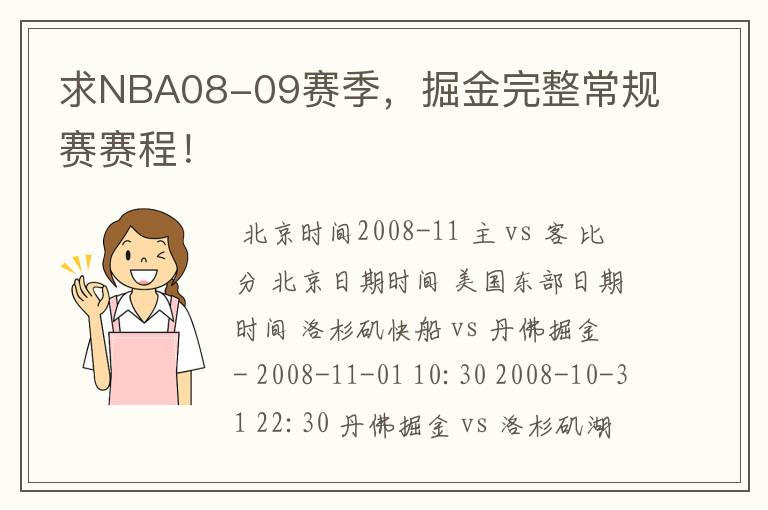 求NBA08-09赛季，掘金完整常规赛赛程！

北京时间2008-11 主 vs 客 比分 北京日期时间 美国东部日期时间 洛杉矶快船 vs 丹佛掘金 - 2008-11-01 10: 30 2008-10-31 22: 30 丹佛掘金 vs 洛杉矶湖